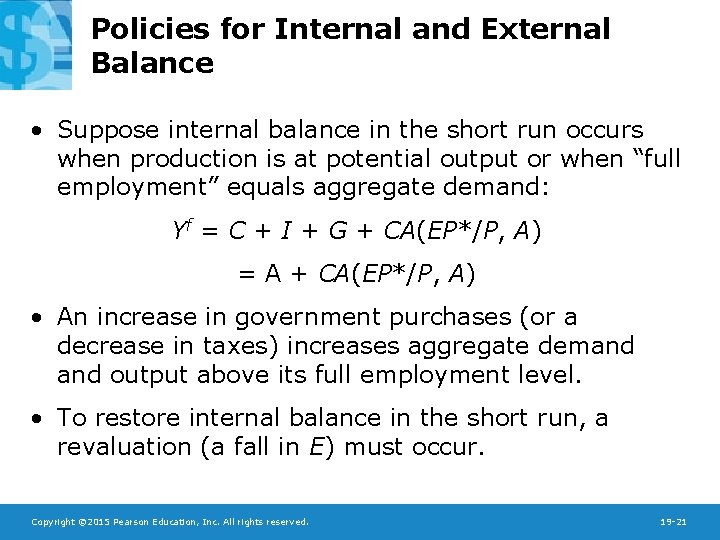 Policies for Internal and External Balance

• Suppose internal balance in the short run occurs when production is at potential output or when “full employment” equals aggregate demand:

$Y^f = C + I + G + CA(EP^*/P, A)$

$= A + CA(EP^*/P, A)$

• An increase in government purchases (or a decrease in taxes) increases aggregate demand and output above its full employment level.

• To restore internal balance in the short run, a revaluation (a fall in $E$) must occur.

Copyright ©2015 Pearson Education, Inc. All rights reserved.

19-21